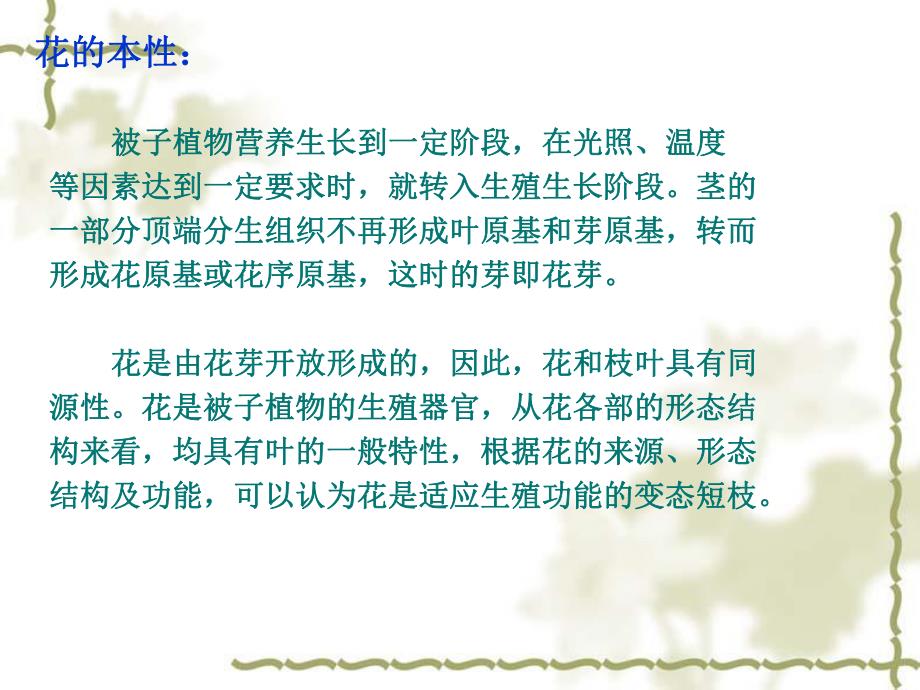 花的本性：

被子植物营养生长到一定阶段，在光照、温度等因素达到一定要求时，就转入生殖生长阶段。茎的一部分顶端分生组织不再形成叶原基和芽原基，转而形成花原基或花序原基，这时的芽即花芽。

花是由花芽开放形成的，因此，花和枝叶具有同源性。花是被子植物的生殖器官，从花各部的形态结构来看，均具有叶的一般特性，根据花的来源、形态结构及功能，可以认为花是适应生殖功能的变态短枝。